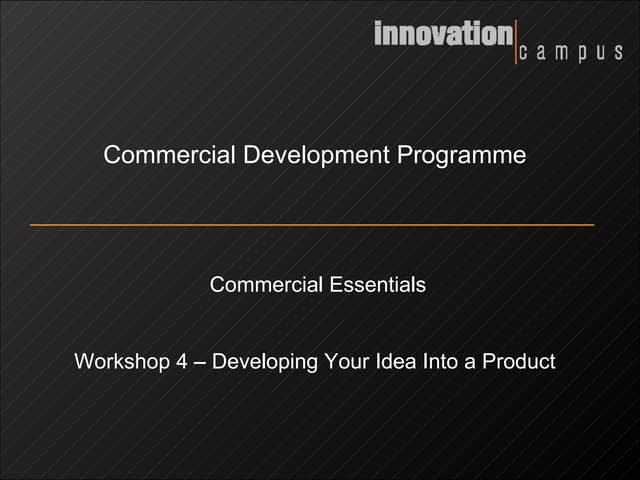 innovation campus

Commercial Development Programme

Commercial Essentials

Workshop 4 – Developing Your Idea Into a Product